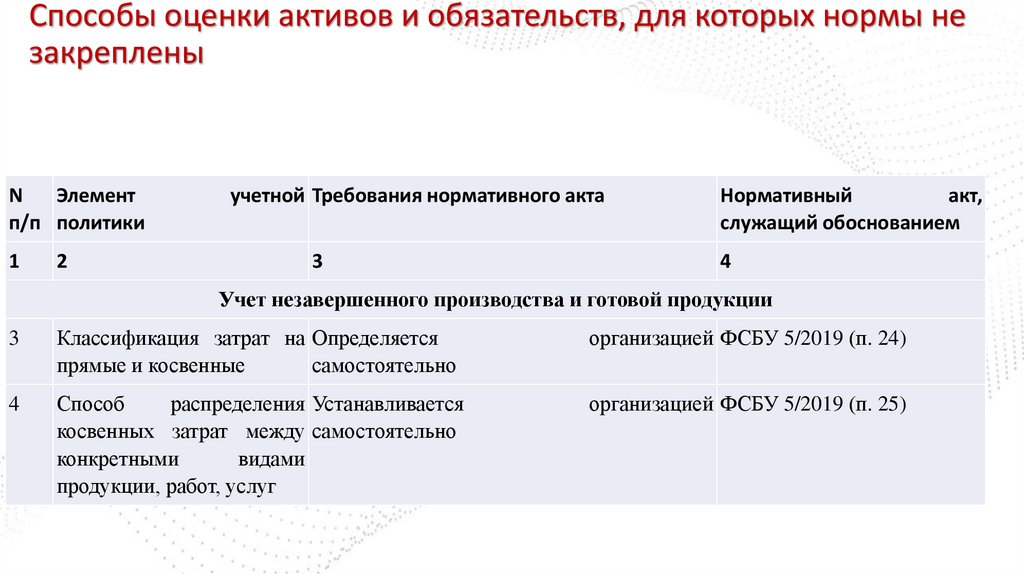 Способы оценки активов и обязательств, для которых нормы не закреплены

| N п/п | Элемент учетной политики | Требования нормативного акта | Нормативный акт, служащий обоснованием |
|---|---|---|---|
| 1 | 2 | 3 | 4 |
| Учет незавершенного производства и готовой продукции | | | |
| 3 | Классификация затрат на прямые и косвенные | Определяется организацией самостоятельно | ФСБУ 5/2019 (п. 24) |
| 4 | Способ распределения косвенных затрат между конкретными видами продукции, работ, услуг | Устанавливается организацией самостоятельно | ФСБУ 5/2019 (п. 25) |